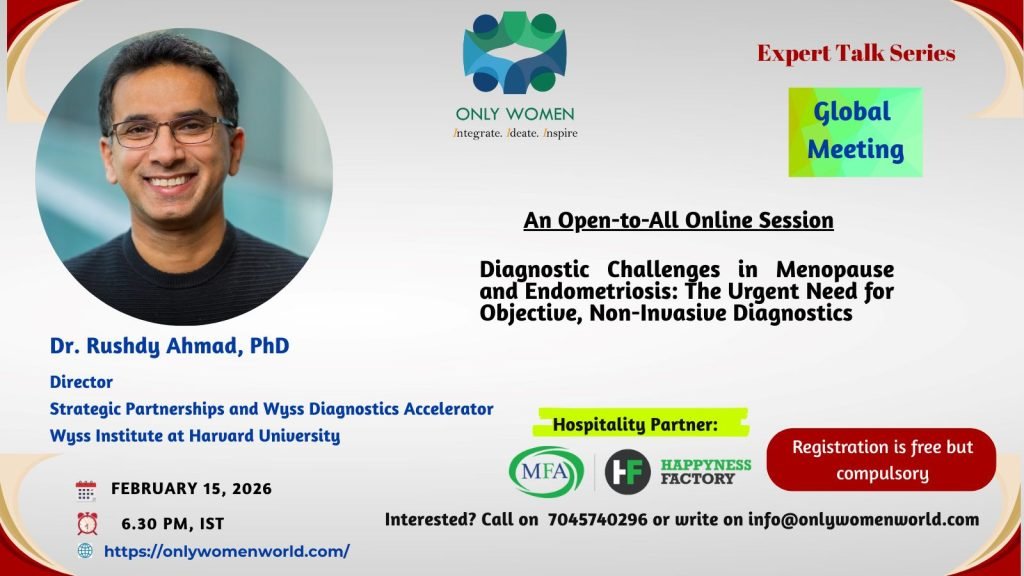 ONLY WOMEN
Integrate. Ideate. Inspire

Expert Talk Series

Global Meeting

An Open-to-All Online Session

Diagnostic Challenges in Menopause and Endometriosis: The Urgent Need for Objective, Non-Invasive Diagnostics

Dr. Rushdy Ahmad, PhD

Director
Strategic Partnerships and Wyss Diagnostics Accelerator
Wyss Institute at Harvard University

Hospitality Partner:

MFA

HF HAPPYNESS FACTORY

Registration is free but compulsory

FEBRUARY 15, 2026

6.30 PM, IST

https://onlywomenworld.com/

Interested? Call on 7045740296 or write on info@onlywomenworld.com